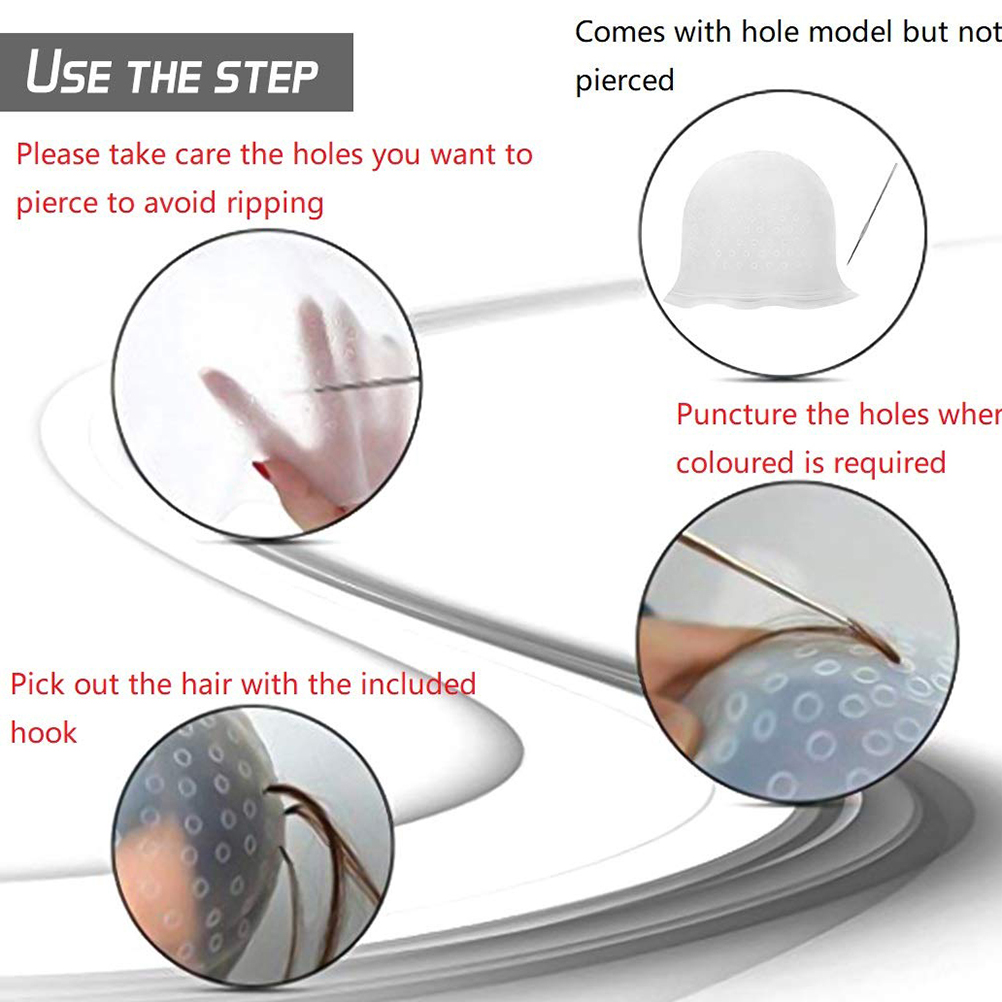 USE THE STEP

Comes with hole model but not pierced

Please take care the holes you want to pierce to avoid ripping

Puncture the holes wher coloured is required

Pick out the hair with the included hook